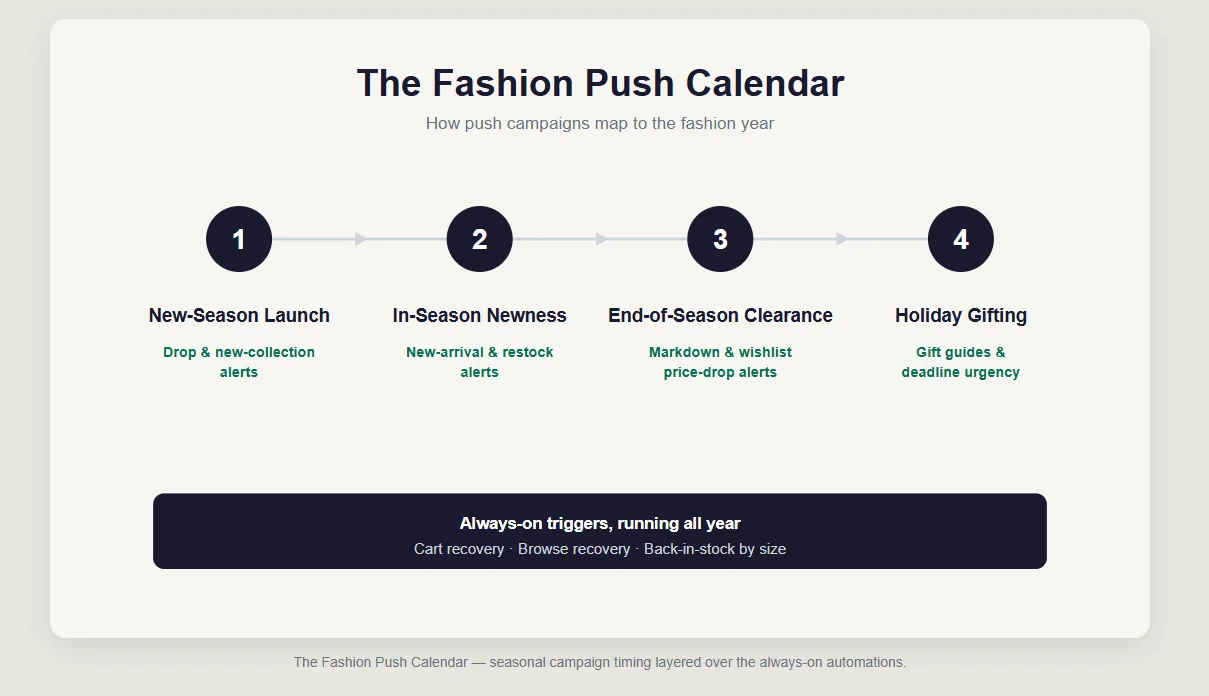 The Fashion Push Calendar

How push campaigns map to the fashion year

1

New-Season Launch

Drop & new-collection alerts

2

In-Season Newness

New-arrival & restock alerts

3

End-of-Season Clearance

Markdown & wishlist price-drop alerts

4

Holiday Gifting

Gift guides & deadline urgency

Always-on triggers, running all year

Cart recovery · Browse recovery · Back-in-stock by size

The Fashion Push Calendar — seasonal campaign timing layered over the always-on automations.